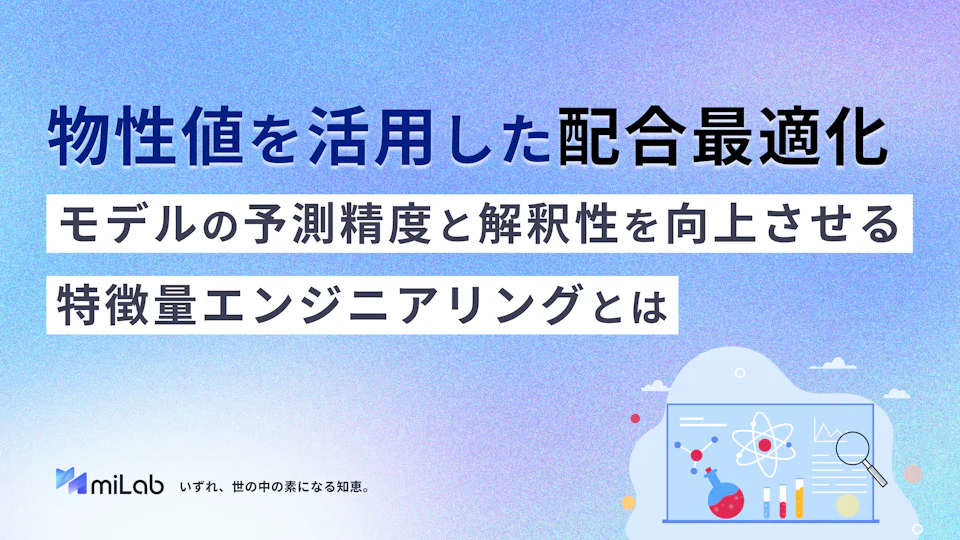 物性値を活用した配合最適化

モデルの予測精度と解釈性を向上させる

特徴量エンジニアリングとは

miLab いずれ、世の中の素になる知恵。